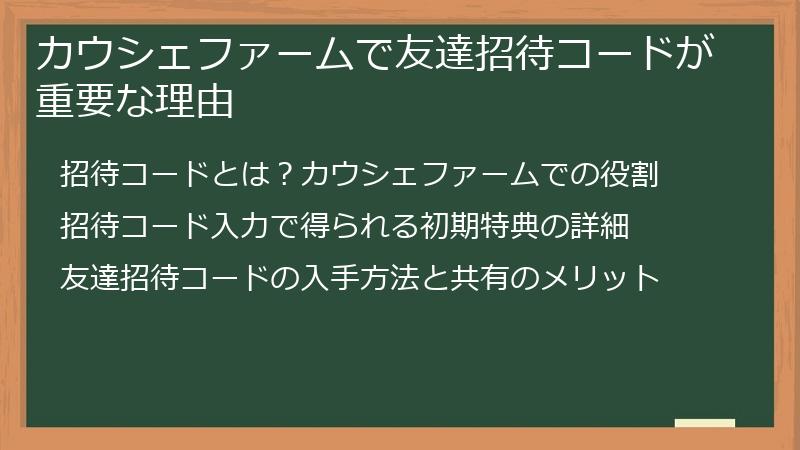 カウシェファームで友達招待コードが重要な理由

招待コードとは？カウシェファームでの役割

招待コード入力で得られる初期特典の詳細

友達招待コードの入手方法と共有のメリット